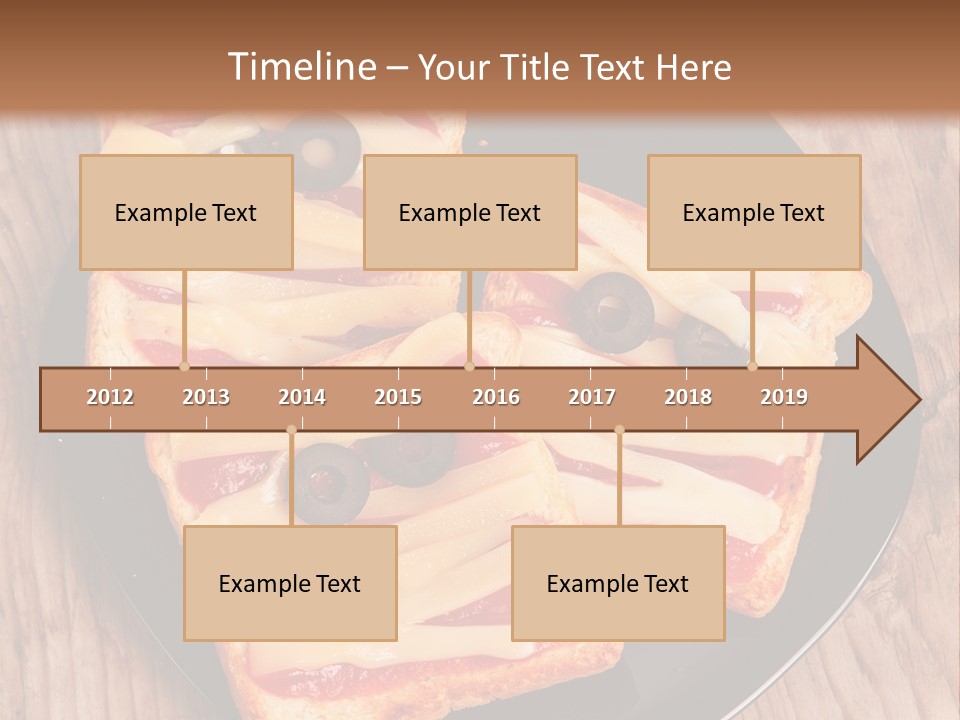 Timeline – Your Title Text Here

Example Text

Example Text

Example Text

2012 2013 2014 2015 2016 2017 2018 2019

Example Text

Example Text